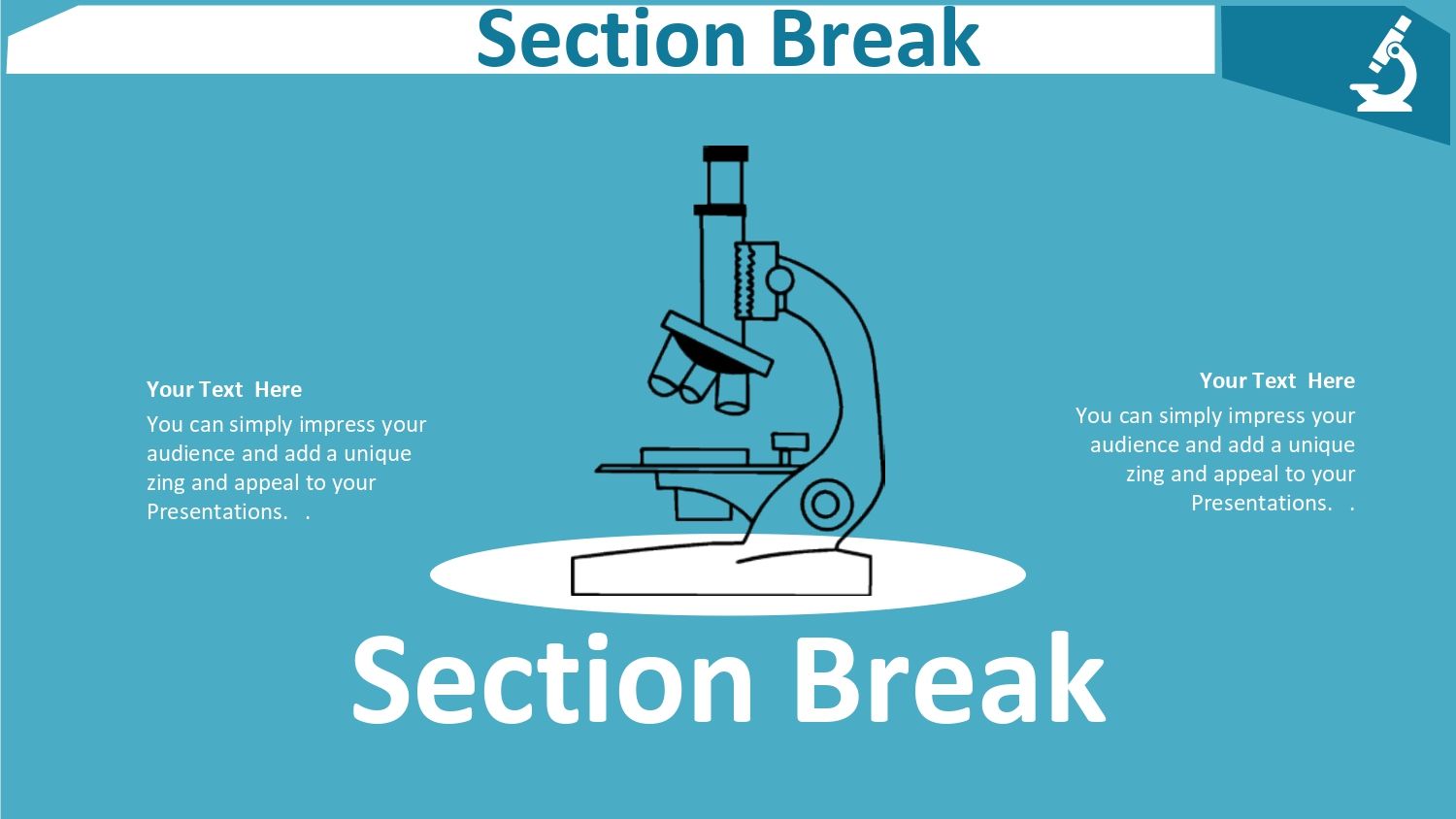 Section Break

Your Text Here
You can simply impress your audience and add a unique zing and appeal to your Presentations. .

Your Text Here
You can simply impress your audience and add a unique zing and appeal to your Presentations. .

Section Break